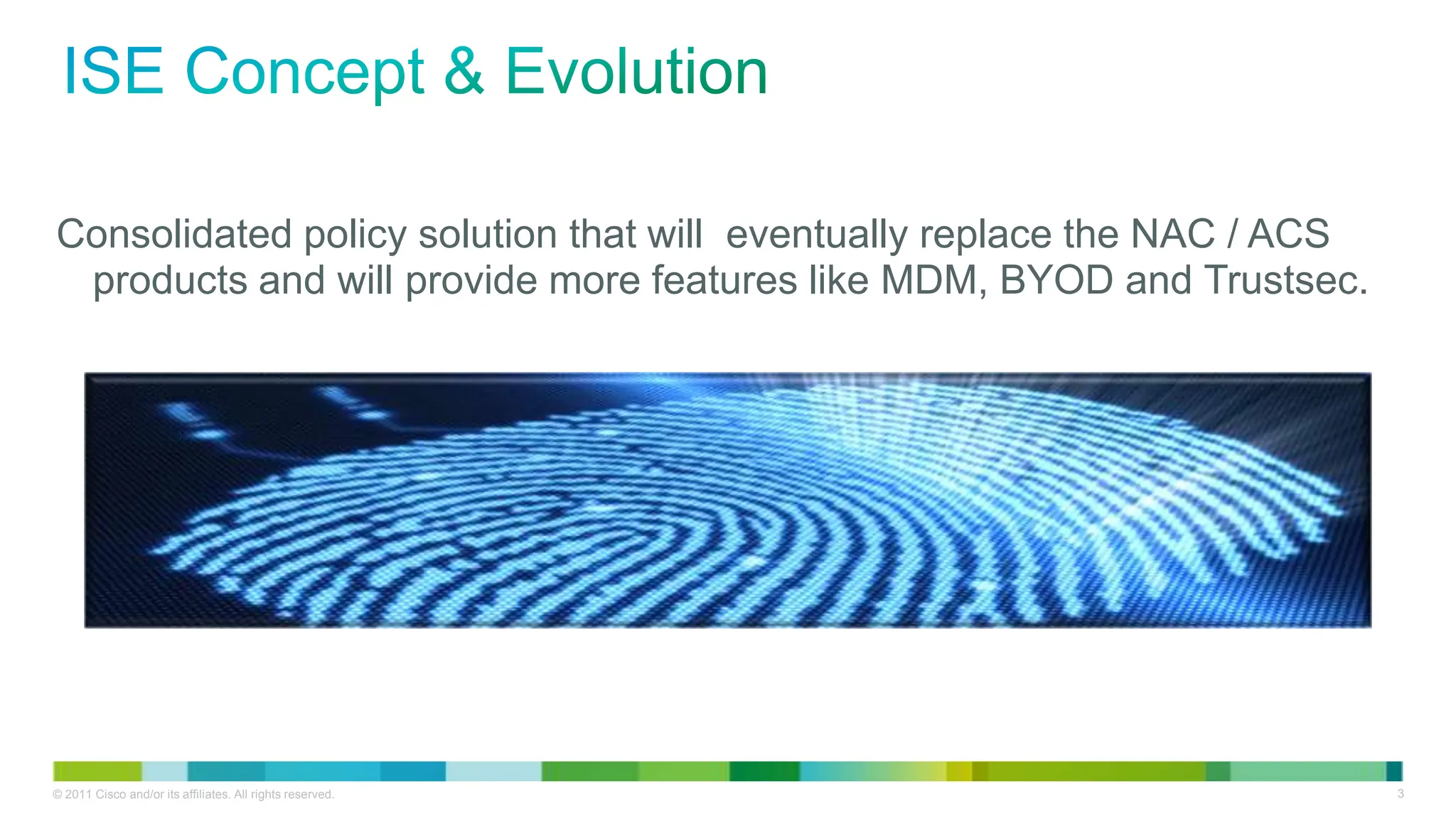 ISE Concept & Evolution

Consolidated policy solution that will  eventually replace the NAC / ACS products and will provide more features like MDM, BYOD and Trustsec.

© 2011 Cisco and/or its affiliates. All rights reserved.

3